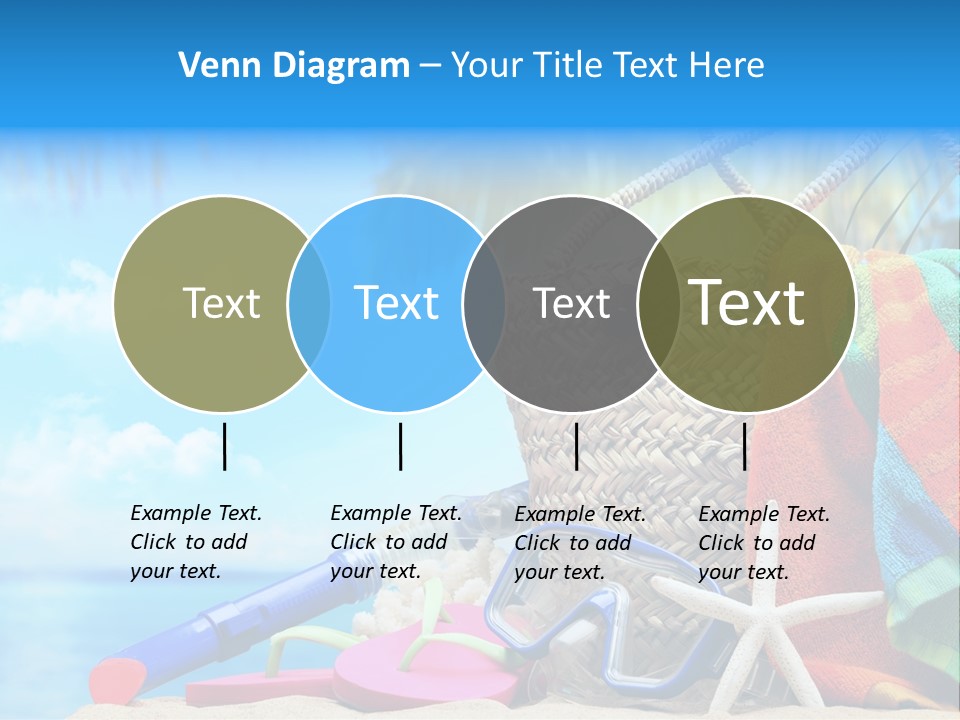 Venn Diagram – Your Title Text Here

Text

Text

Text

Text

Example Text. Click to add your text.

Example Text. Click to add your text.

Example Text. Click to add your text.

Example Text. Click to add your text.